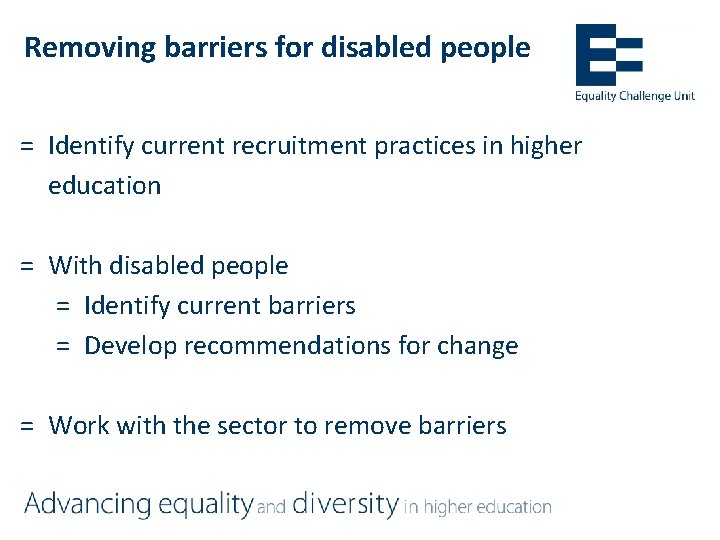 Removing barriers for disabled people

Equality Challenge Unit

= Identify current recruitment practices in higher education

= With disabled people
= Identify current barriers
= Develop recommendations for change

= Work with the sector to remove barriers

Advancing equality and diversity in higher education